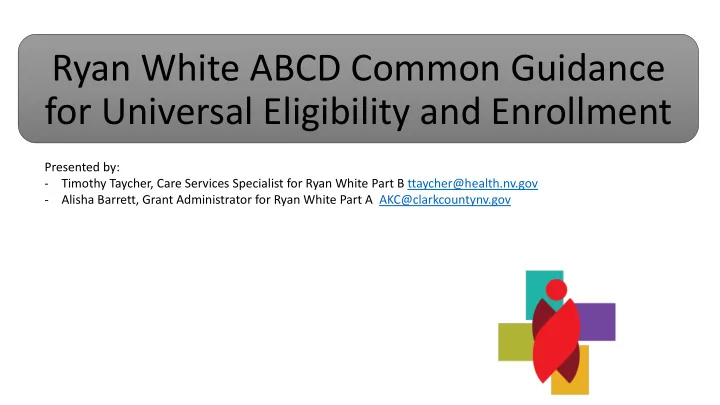 Ryan White ABCD Common Guidance for Universal Eligibility and Enrollment

Presented by:
- Timothy Taycher, Care Services Specialist for Ryan White Part B ttaycher@health.nv.gov
- Alisha Barrett, Grant Administrator for Ryan White Part A AKC@clarkcountynv.gov